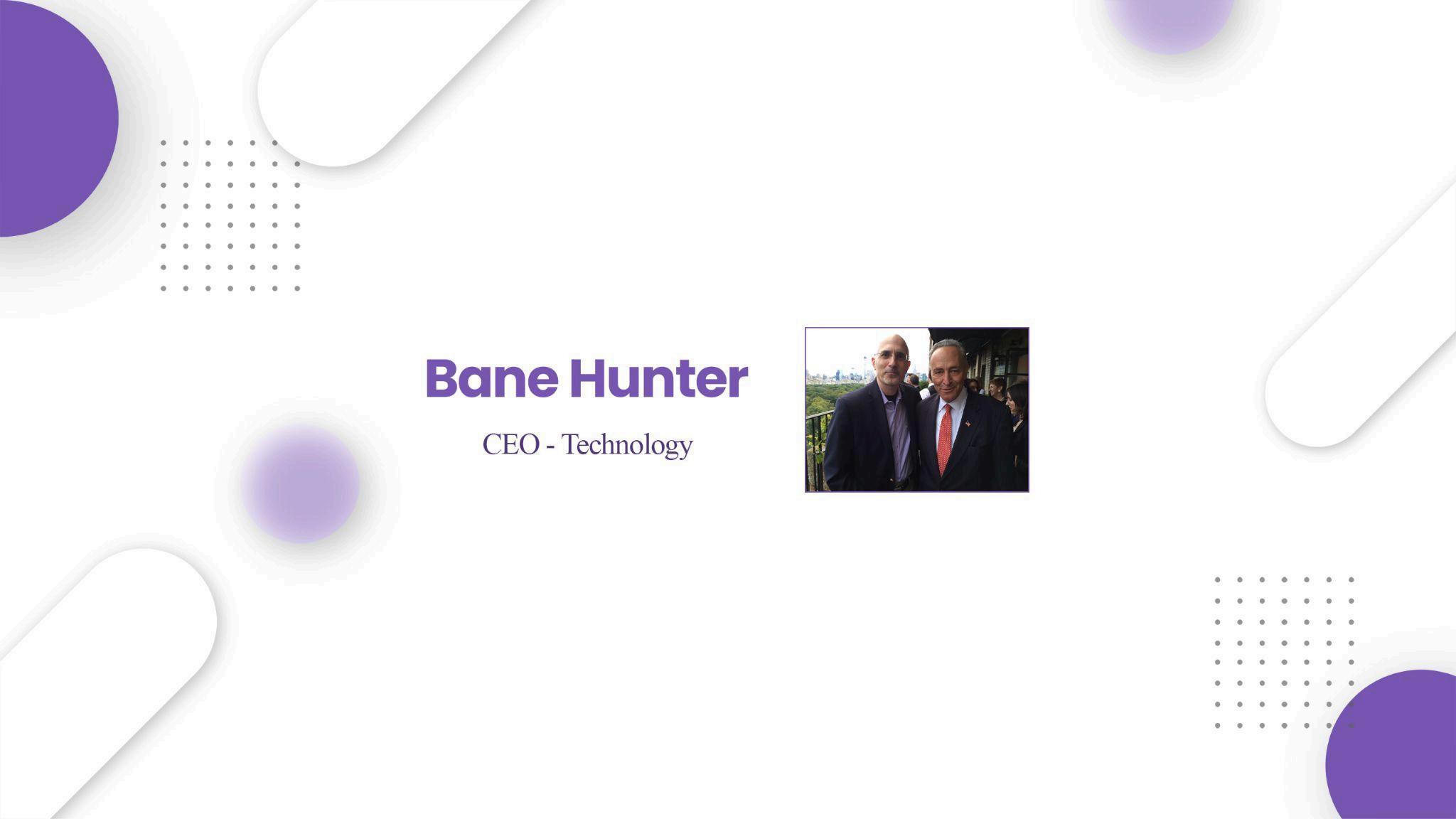 Bane Hunter

CEO - Technology